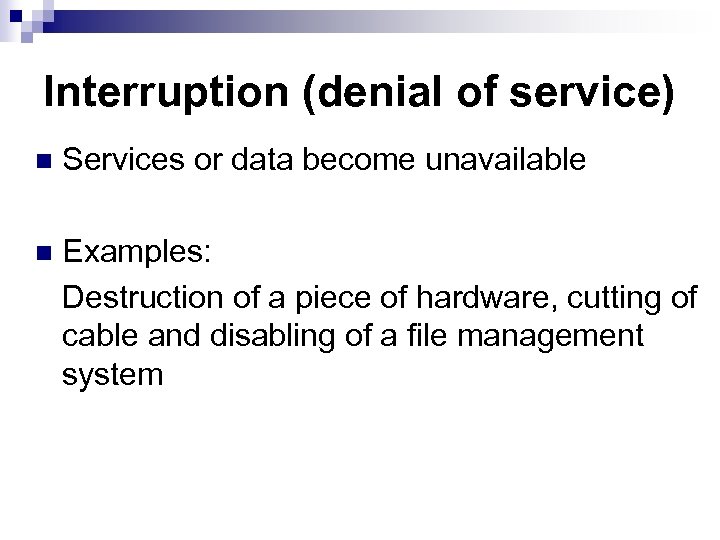 Interruption (denial of service)

Services or data become unavailable

Examples:

Destruction of a piece of hardware, cutting of cable and disabling of a file management system